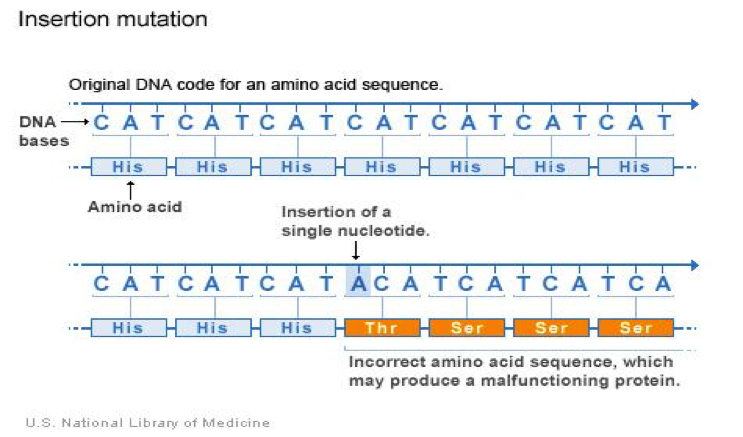 Insertion mutation

Original DNA code for an amino acid sequence.

DNA bases

C A T C A T C A T C A T C A T C A T C A T

His His His His His His His

Amino acid

Insertion of a single nucleotide.

C A T C A T C A T A C A T C A T C A T C A

His His His Thr Ser Ser Ser

Incorrect amino acid sequence, which may produce a malfunctioning protein.

U.S. National Library of Medicine